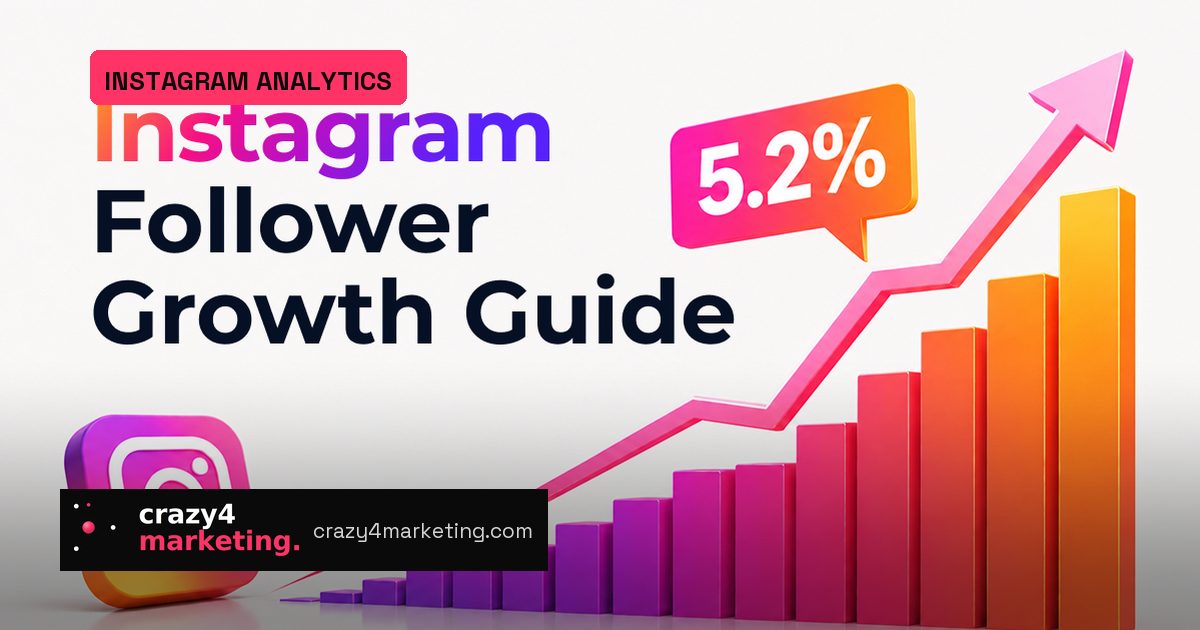 INSTAGRAM ANALYTICS

Instagram Follower Growth Guide

5.2%

crazy4 marketing.

crazy4marketing.com